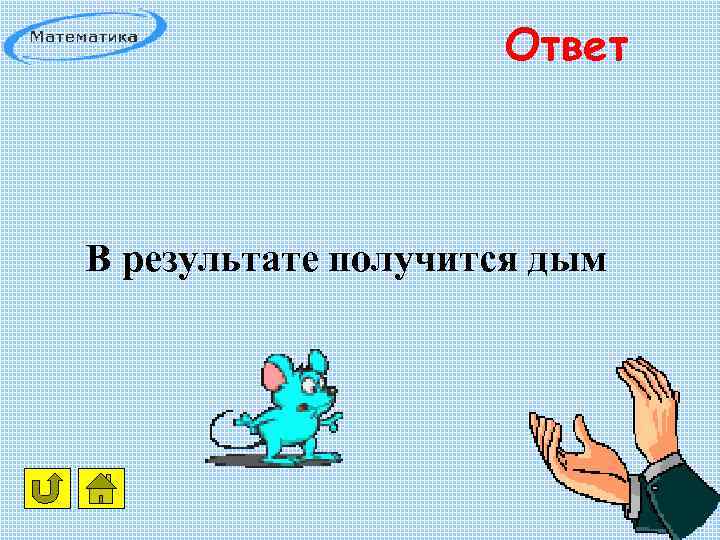 Математика

Ответ

В результате получится дым